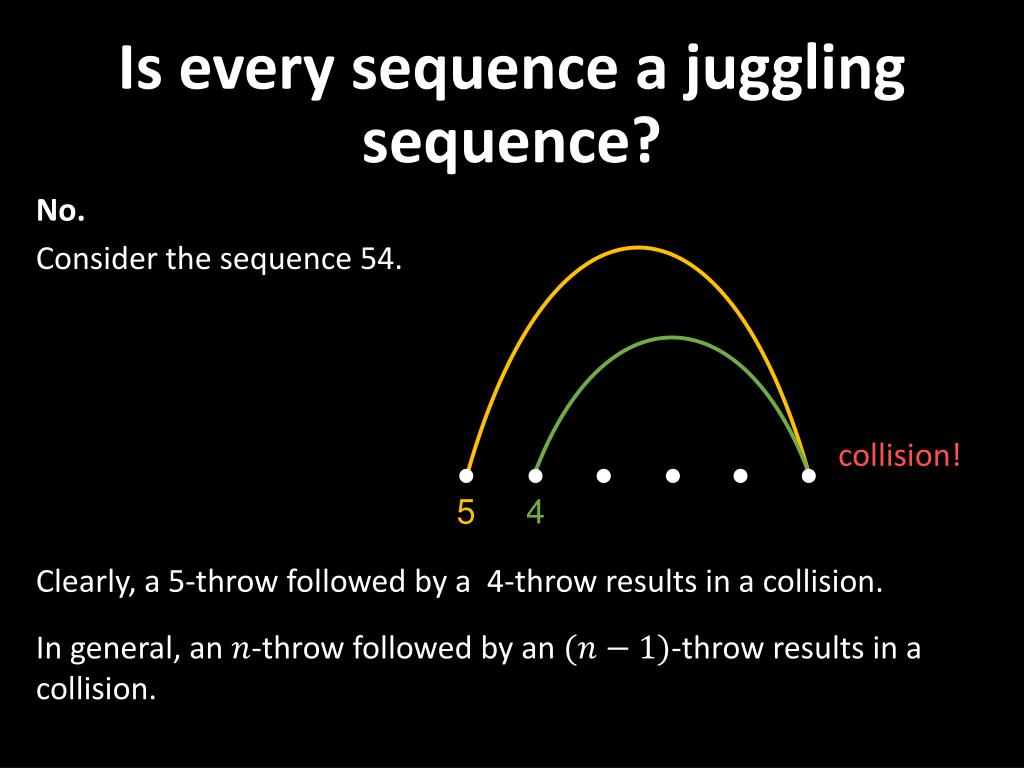 Is every sequence a juggling sequence?

No.

Consider the sequence 54.

collision!

5 4

Clearly, a 5-throw followed by a 4-throw results in a collision.

In general, an $n$-throw followed by an $(n-1)$-throw results in a collision.